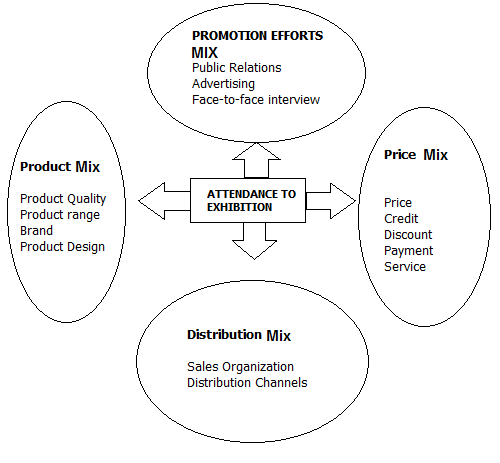 PROMOTION EFFORTS MIX
Public Relations
Advertising
Face-to-face interview

Product Mix

Product Quality
Product range
Brand
Product Design

ATTENDANCE TO EXHIBITION

Price Mix

Price
Credit
Discount
Payment
Service

Distribution Mix

Sales Organization
Distribution Channels